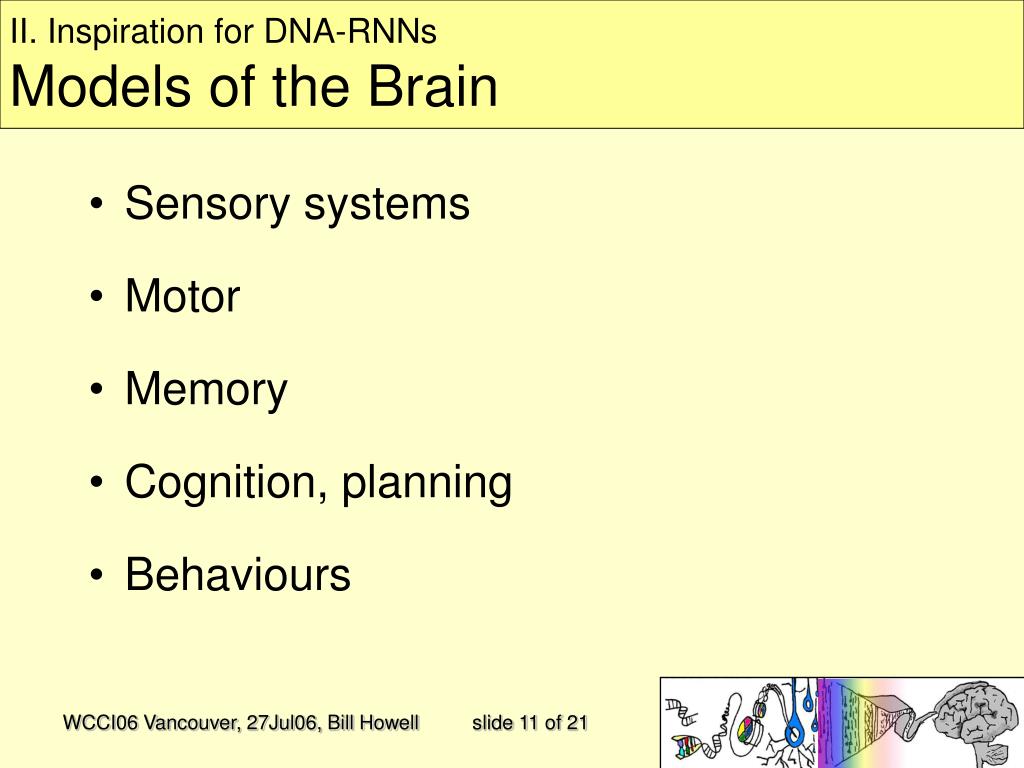 II. Inspiration for DNA-RNNs
Models of the Brain

• Sensory systems
• Motor
• Memory
• Cognition, planning
• Behaviours

WCCI06 Vancouver, 27Jul06, Bill Howell slide 11 of 21